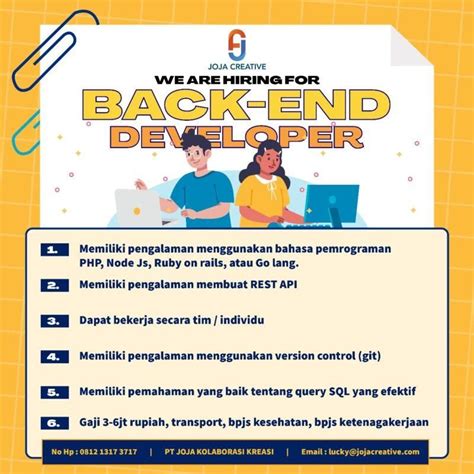 JOJA CREATIVE

WE ARE HIRING FOR

BACK-END DEVELOPER

1. Memiliki pengalaman menggunakan bahasa pemrograman PHP, Node Js, Ruby on rails, atau Go lang.

2. Memiliki pengalaman membuat REST API

3. Dapat bekerja secara tim / individu

4. Memiliki pengalaman menggunakan version control (git)

5. Memiliki pemahaman yang baik tentang query SQL yang efektif

6. Gaji 3-6jt rupiah, transport, bpjs kesehatan, bpjs ketenagakerjaan

No Hp : 0812 1317 3717 | PT JOJA KOLABORASI KREASI | Email : lucky@jojacreative.com